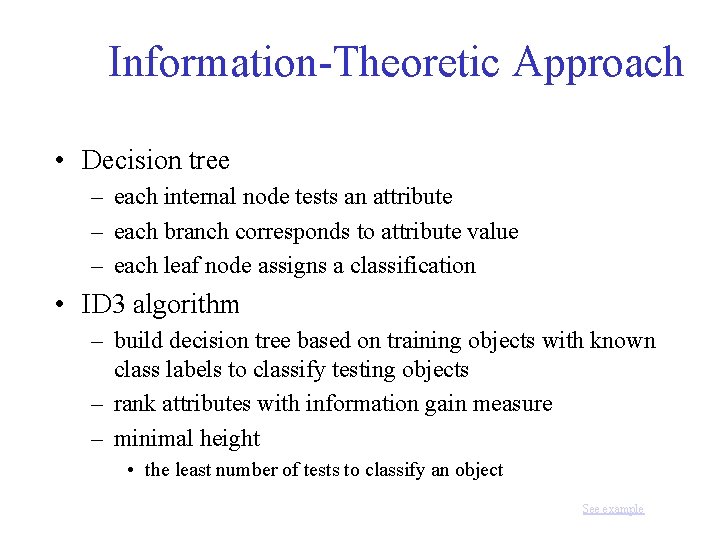 Information-Theoretic Approach

• Decision tree
– each internal node tests an attribute
– each branch corresponds to attribute value
– each leaf node assigns a classification

• ID3 algorithm
– build decision tree based on training objects with known class labels to classify testing objects
– rank attributes with information gain measure
– minimal height
• the least number of tests to classify an object

See example